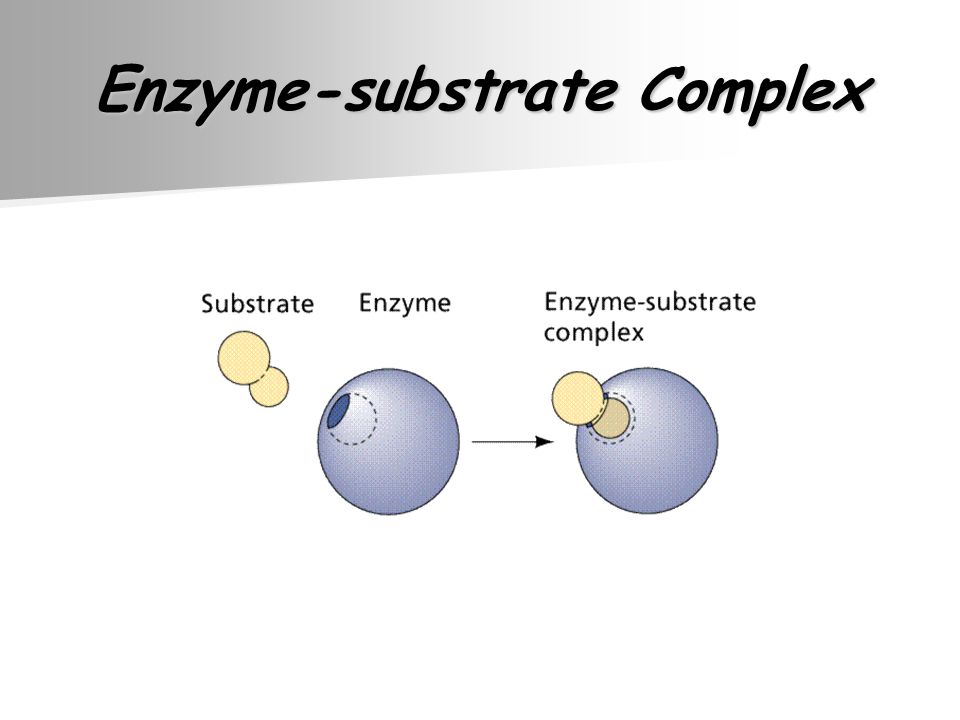 Enzyme-substrate Complex

Substrate

Enzyme

Enzyme-substrate complex